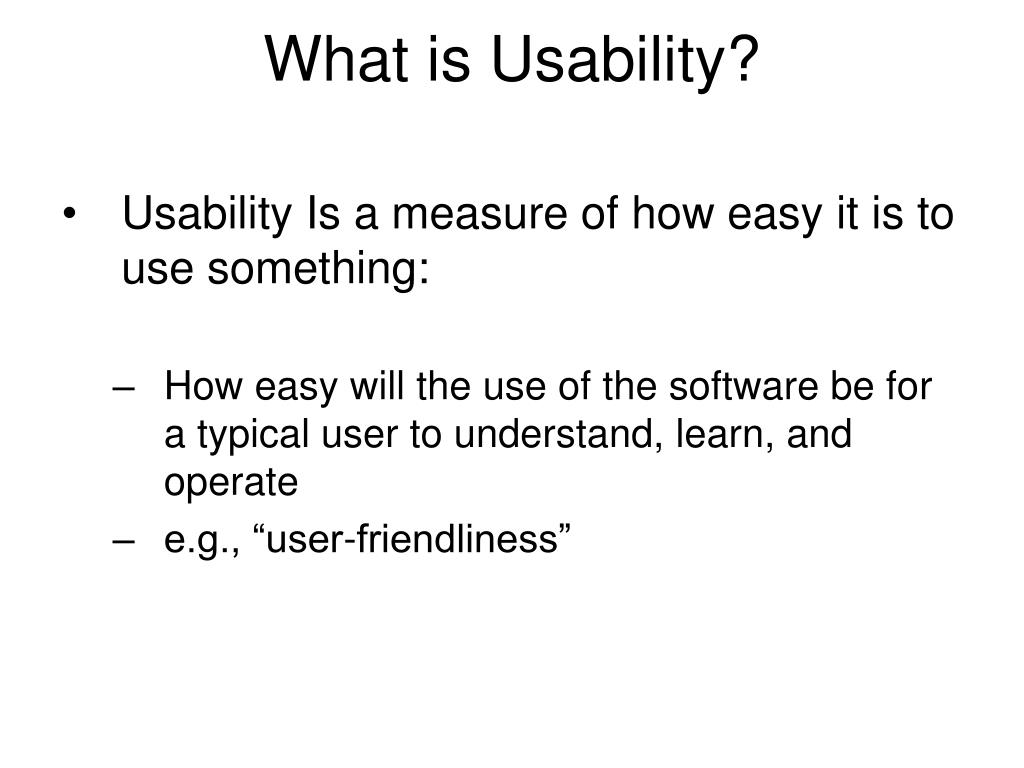 What is Usability?

• Usability Is a measure of how easy it is to use something:

– How easy will the use of the software be for a typical user to understand, learn, and operate
– e.g., “user-friendliness”